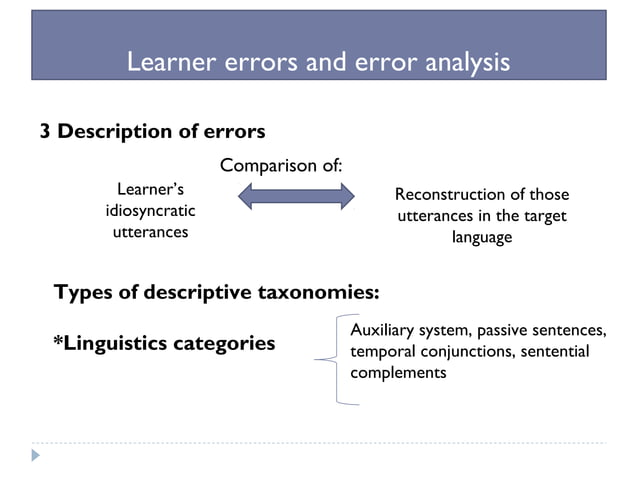 Learner errors and error analysis

3 Description of errors

Comparison of:

Learner's idiosyncratic utterances

Reconstruction of those utterances in the target language

Types of descriptive taxonomies:

*Linguistics categories

Auxiliary system, passive sentences, temporal conjunctions, sentential complements